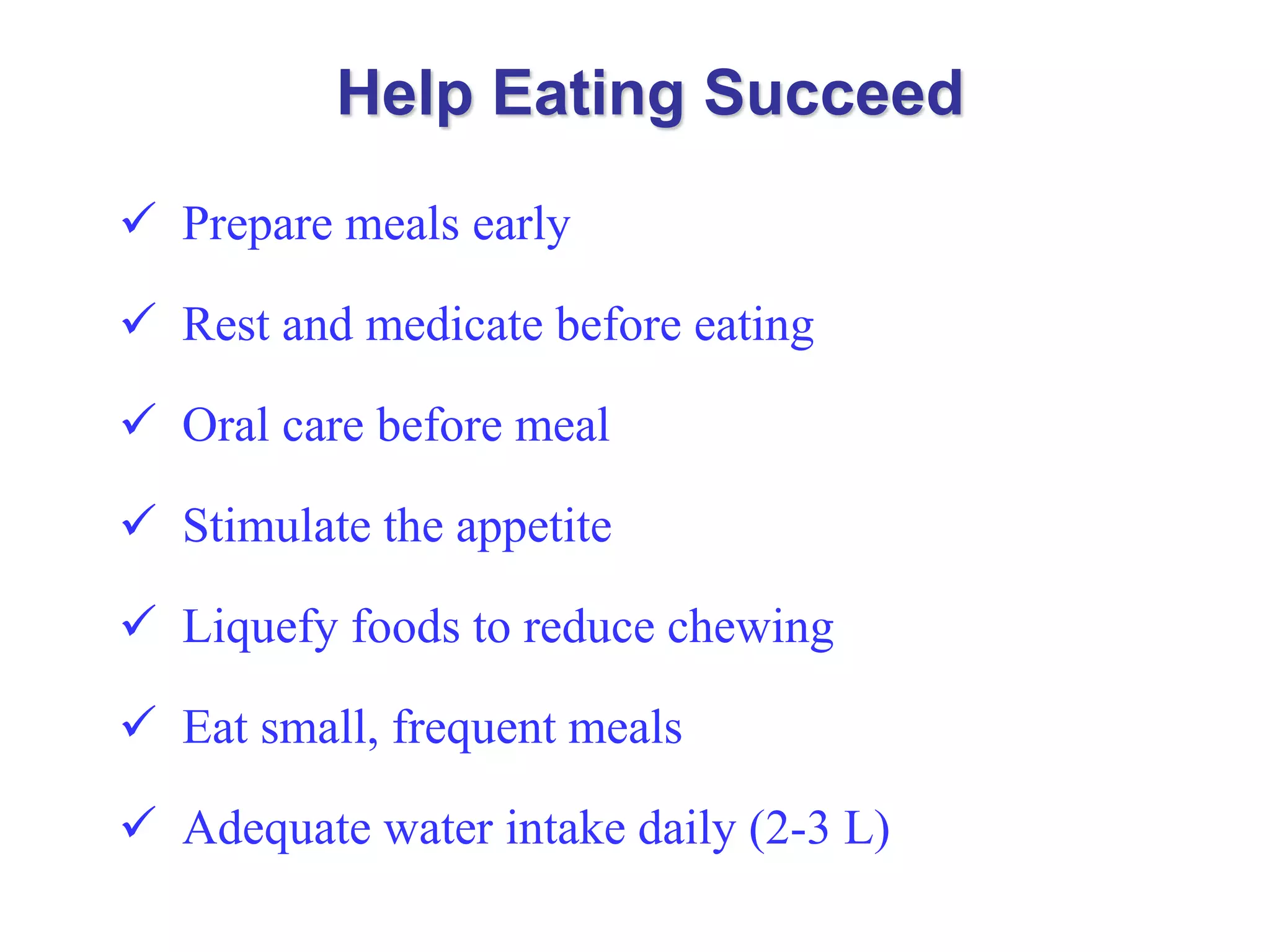 Help Eating Succeed

✓ Prepare meals early

✓ Rest and medicate before eating

✓ Oral care before meal

✓ Stimulate the appetite

✓ Liquefy foods to reduce chewing

✓ Eat small, frequent meals

✓ Adequate water intake daily (2-3 L)